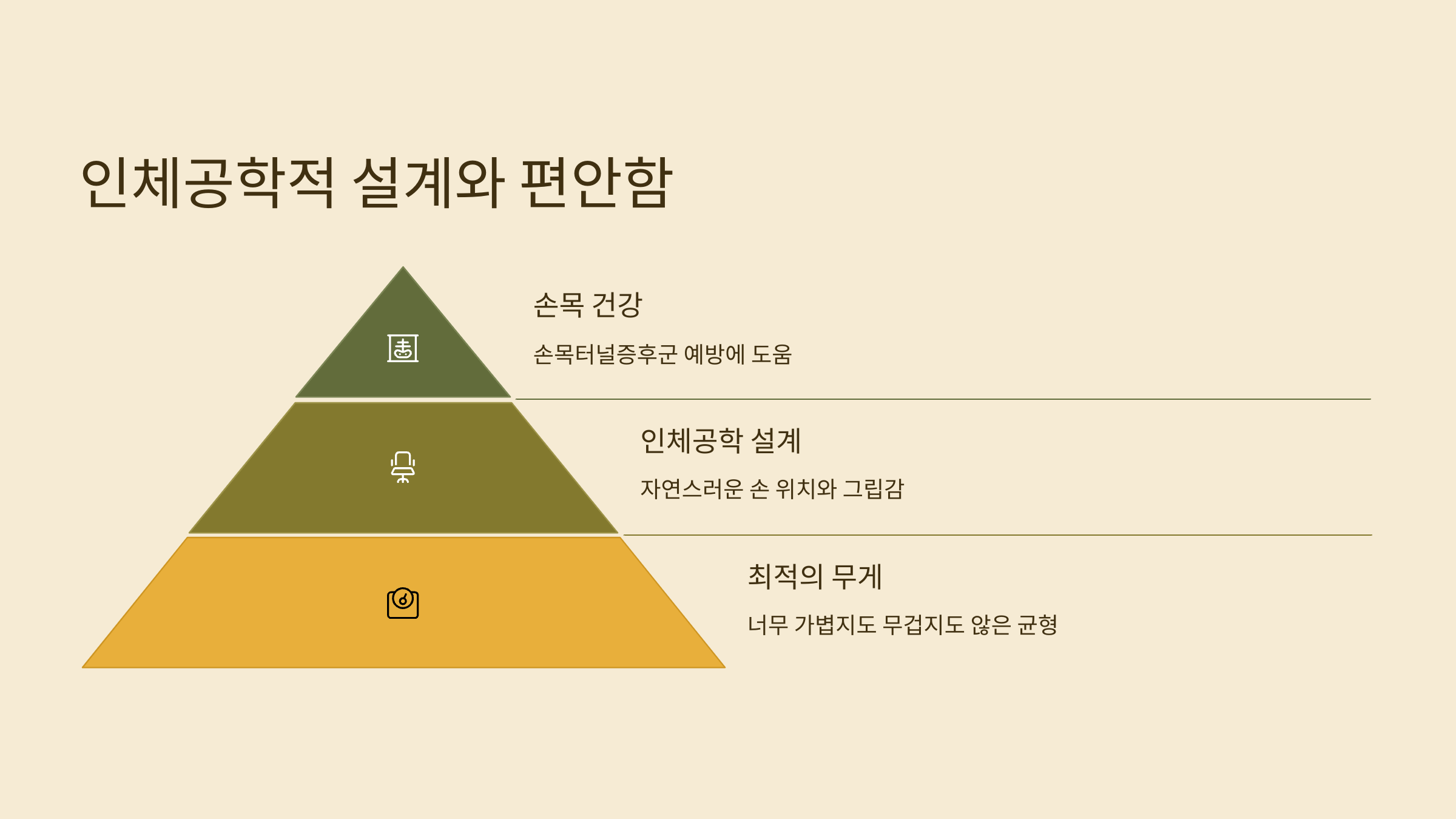 인체공학적 설계와 편안함

손목 건강

손목터널증후군 예방에 도움

인체공학 설계

자연스러운 손 위치와 그립감

최적의 무게

너무 가볍지도 무겁지도 않은 균형